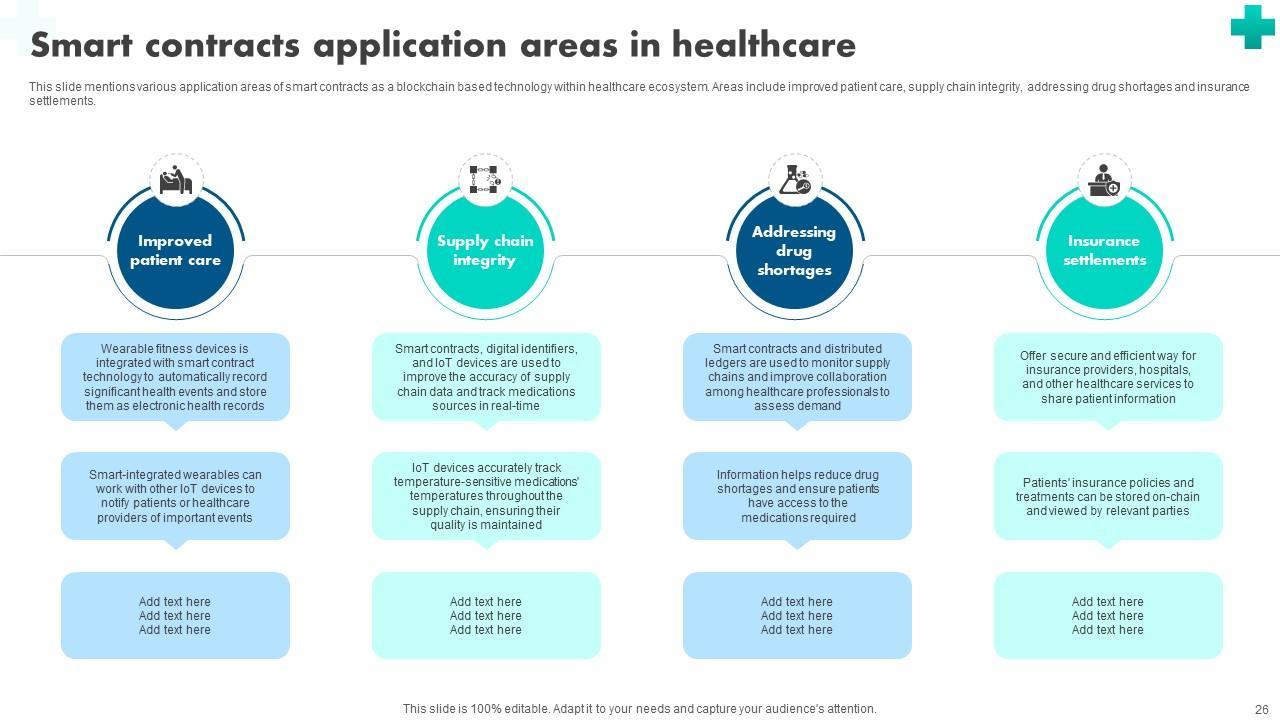 Smart contracts application areas in healthcare

This slide mentions various application areas of smart contracts as a blockchain based technology within healthcare ecosystem. Areas include improved patient care, supply chain integrity, addressing drug shortages and insurance settlements.

Improved patient care

Wearable fitness devices is integrated with smart contract technology to automatically record significant health events and store them as electronic health records

Smart-integrated wearables can work with other IoT devices to notify patients or healthcare providers of important events

Add text here
Add text here
Add text here

Supply chain integrity

Smart contracts, digital identifiers, and IoT devices are used to improve the accuracy of supply chain data and track medications sources in real-time

IoT devices accurately track temperature-sensitive medications' temperatures throughout the supply chain, ensuring their quality is maintained

Add text here
Add text here
Add text here

Addressing drug shortages

Smart contracts and distributed ledgers are used to monitor supply chains and improve collaboration among healthcare professionals to assess demand

Information helps reduce drug shortages and ensure patients have access to the medications required

Add text here
Add text here
Add text here

Insurance settlements

Offer secure and efficient way for insurance providers, hospitals, and other healthcare services to share patient information

Patients' insurance policies and treatments can be stored on-chain and viewed by relevant parties

Add text here
Add text here
Add text here

This slide is 100% editable. Adapt it to your needs and capture your audience's attention.

26